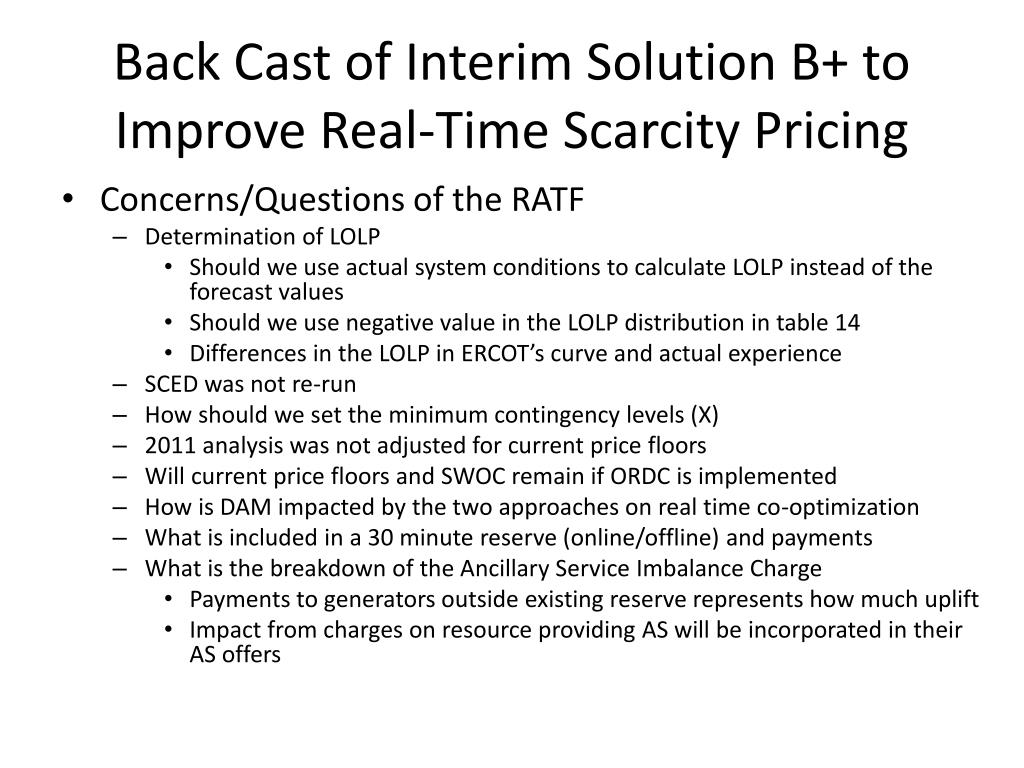 Back Cast of Interim Solution B+ to Improve Real-Time Scarcity Pricing

• Concerns/Questions of the RATF
– Determination of LOLP
• Should we use actual system conditions to calculate LOLP instead of the forecast values
• Should we use negative value in the LOLP distribution in table 14
• Differences in the LOLP in ERCOT's curve and actual experience
– SCED was not re-run
– How should we set the minimum contingency levels (X)
– 2011 analysis was not adjusted for current price floors
– Will current price floors and SWOC remain if ORDC is implemented
– How is DAM impacted by the two approaches on real time co-optimization
– What is included in a 30 minute reserve (online/offline) and payments
– What is the breakdown of the Ancillary Service Imbalance Charge
• Payments to generators outside existing reserve represents how much uplift
• Impact from charges on resource providing AS will be incorporated in their AS offers